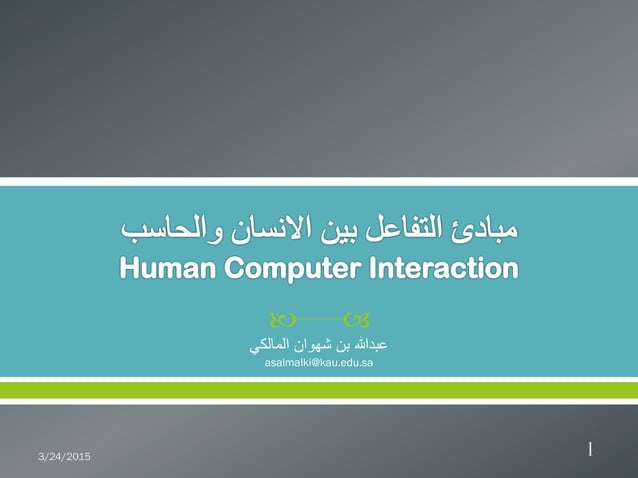 مبادئ التفاعل بين الانسان والحاسب
Human Computer Interaction

عبدالله بن شهوان المالكي
asalmalki@kau.edu.sa

3/24/2015

1